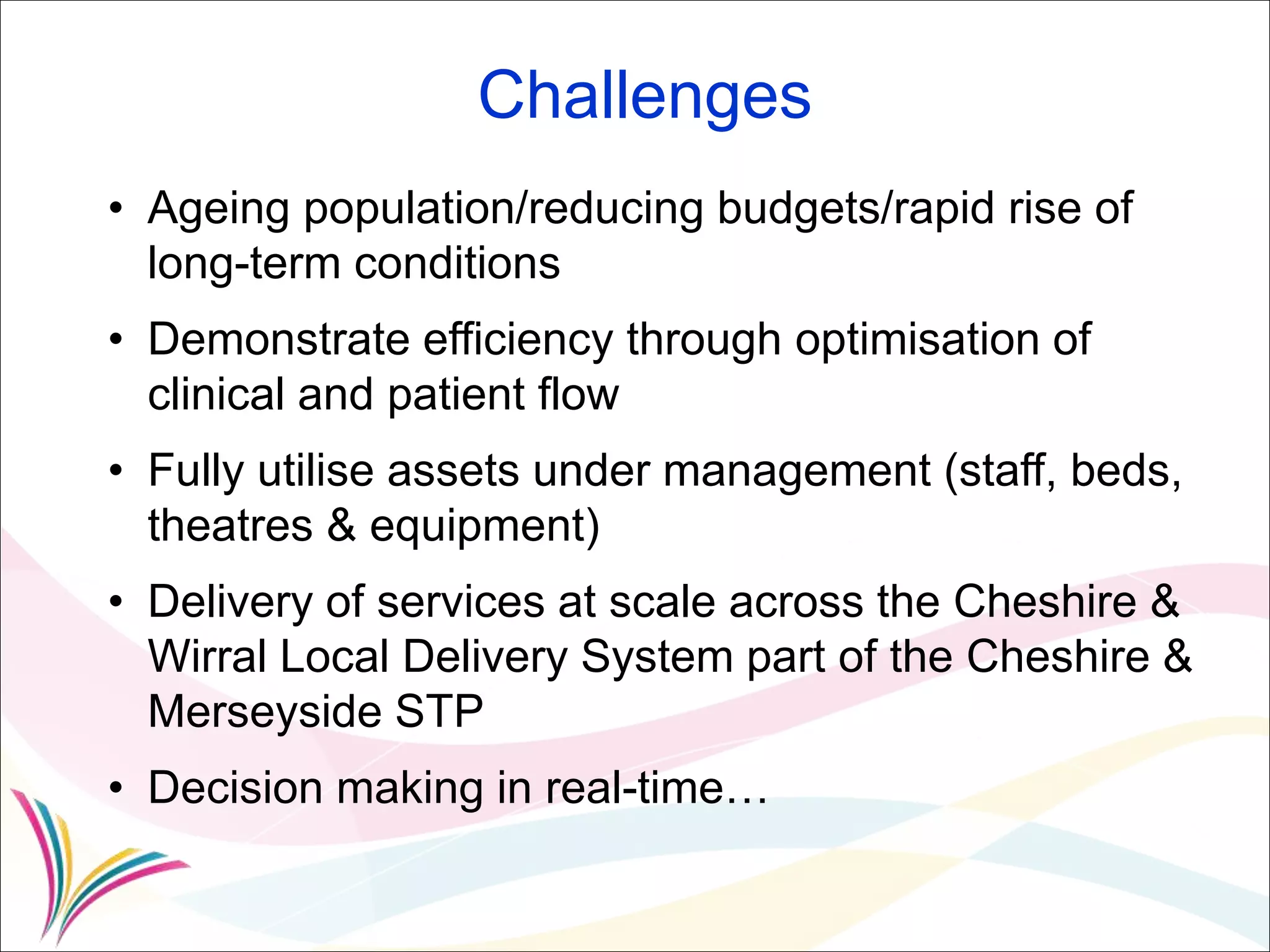 Challenges

• Ageing population/reducing budgets/rapid rise of long-term conditions

• Demonstrate efficiency through optimisation of clinical and patient flow

• Fully utilise assets under management (staff, beds, theatres & equipment)

• Delivery of services at scale across the Cheshire & Wirral Local Delivery System part of the Cheshire & Merseyside STP

• Decision making in real-time…